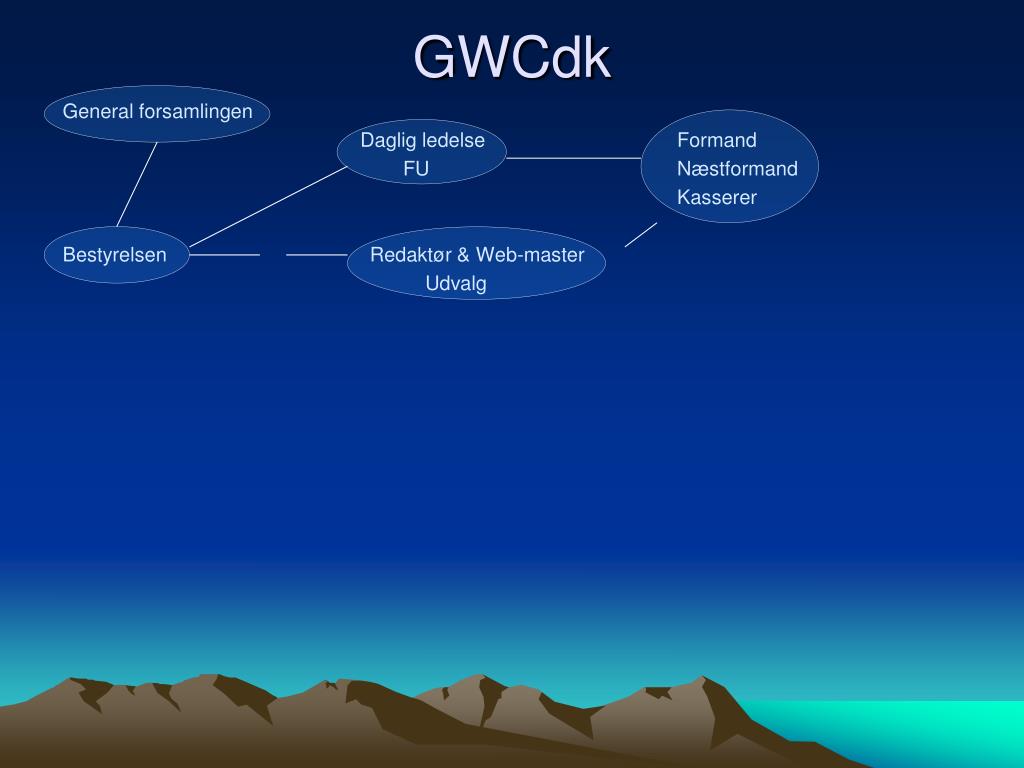 GWCdk

General forsamlingen

Daglig ledelse
FU

Formand
Næstformand
Kasserer

Bestyrelsen

Redaktør & Web-master
Udvalg